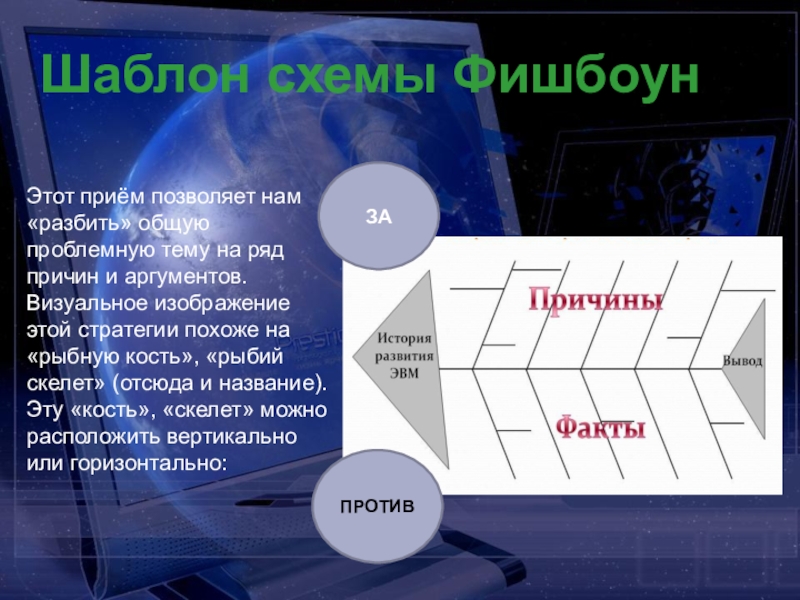 Шаблон схемы Фишбоун

Этот приём позволяет нам «разбить» общую проблемную тему на ряд причин и аргументов. Визуальное изображение этой стратегии похоже на «рыбную кость», «рыбий скелет» (отсюда и название). Эту «кость», «скелет» можно расположить вертикально или горизонтально:

ЗА

История развития ЭВМ

Причины

Факты

Вывод

ПРОТИВ